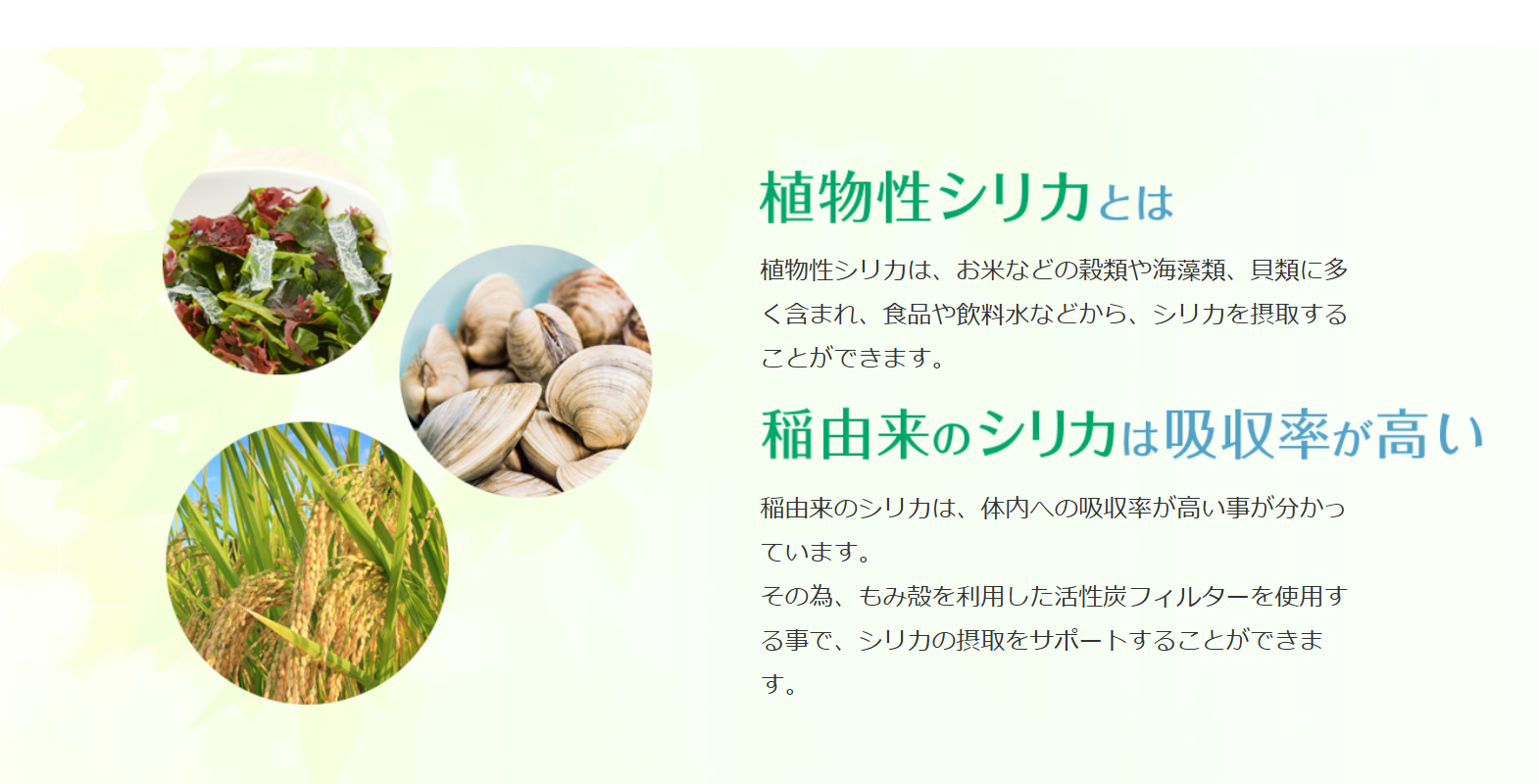 植物性シリカとは

植物性シリカは、お米などの穀類や海藻類、貝類に多く含まれ、食品や飲料水などから、シリカを摂取することができます。

稲由来のシリカは吸収率が高い

稲由来のシリカは、体内への吸収率が高い事が分かっています。
その為、もみ殻を利用した活性炭フィルターを使用する事で、シリカの摂取をサポートすることができます。